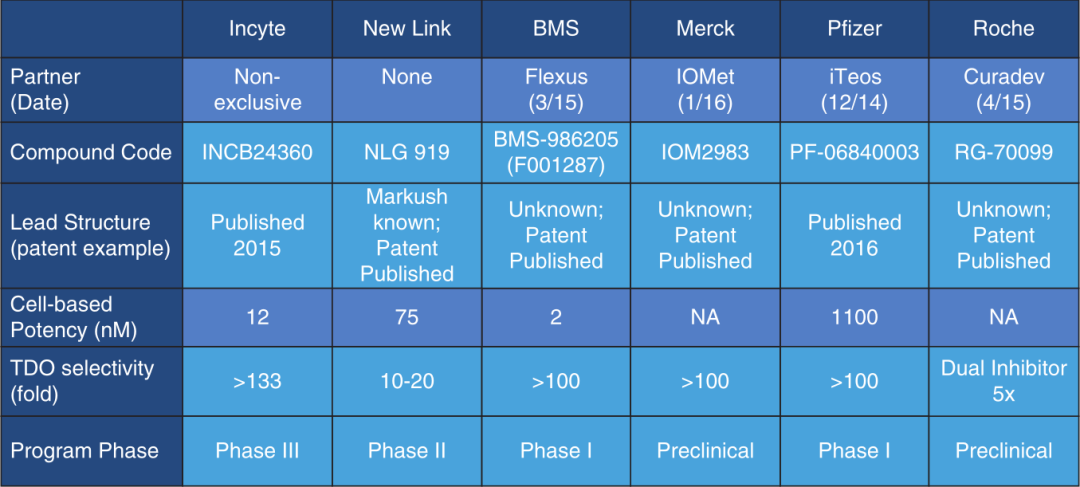 | | Incyte | New Link | BMS | Merck | Pfizer | Roche |
|---|---|---|---|---|---|---|
| Partner (Date) | Non-exclusive | None | Flexus (3/15) | IOMet (1/16) | iTeos (12/14) | Curadev (4/15) |
| Compound Code | INCB24360 | NLG 919 | BMS-986205 (F001287) | IOM2983 | PF-06840003 | RG-70099 |
| Lead Structure (patent example) | Published 2015 | Markush known; Patent Published | Unknown; Patent Published | Unknown; Patent Published | Published 2016 | Unknown; Patent Published |
| Cell-based Potency (nM) | 12 | 75 | 2 | NA | 1100 | NA |
| TDO selectivity (fold) | >133 | 10-20 | >100 | >100 | >100 | Dual Inhibitor 5x |
| Program Phase | Phase III | Phase II | Phase I | Preclinical | Phase I | Preclinical |